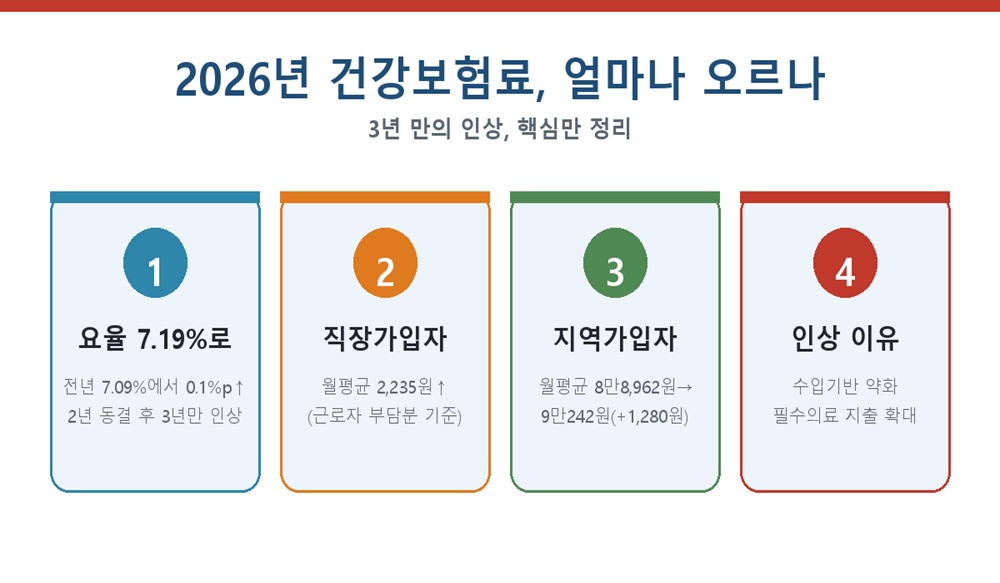 2026년 건강보험료, 얼마나 오르나

3년 만의 인상, 핵심만 정리

1

요율 7.19%로

전년 7.09%에서 0.1%p↑
2년 동결 후 3년만 인상

2

직장가입자

월평균 2,235원↑
(근로자 부담분 기준)

3

지역가입자

월평균 8만8,962원→
9만242원(+1,280원)

4

인상 이유

수입기반 약화
필수의료 지출 확대